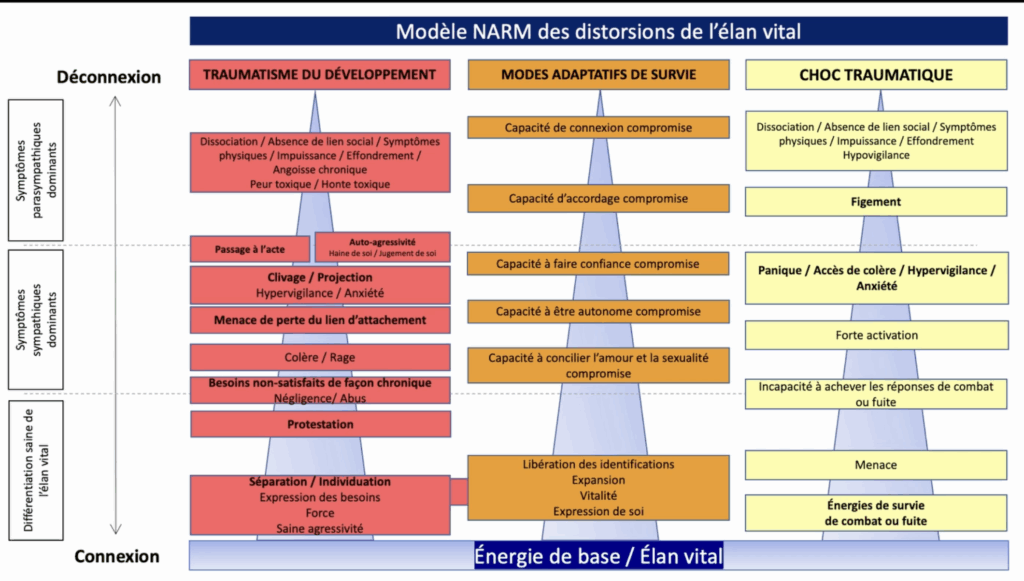 Modèle NARM des distorsions de l'élan vital

Déconnexion

Symptômes parasympathiques dominants

Symptômes sympathiques dominants

Différentiation saine de l'élan vital

Connexion

TRAUMATISME DU DÉVELOPPEMENT

Dissociation / Absence de lien social / Symptômes physiques / Impuissance / Effondrement / Angoisse chronique
Peur toxique / Honte toxique

Passage à l'acte

Auto-agressivité
Haine de soi / Jugement de soi

Clivage / Projection
Hypervigilance / Anxiété

Menace de perte du lien d'attachement

Colère / Rage

Besoins non-satisfaits de façon chronique
Négligence/ Abus

Protestation

Séparation / Individuation
Expression des besoins
Force
Saine agressivité

MODES ADAPTATIFS DE SURVIE

Capacité de connexion compromise

Capacité d'accordage compromise

Capacité à faire confiance compromise

Capacité à être autonome compromise

Capacité à concilier l'amour et la sexualité compromise

Libération des identifications
Expansion
Vitalité
Expression de soi

CHOC TRAUMATIQUE

Dissociation / Absence de lien social / Symptômes physiques / Impuissance / Effondrement
Hypovigilance

Figement

Panique / Accès de colère / Hypervigilance / Anxiété

Forte activation

Incapacité à achever les réponses de combat ou fuite

Menace

Énergies de survie de combat ou fuite

Énergie de base / Élan vital